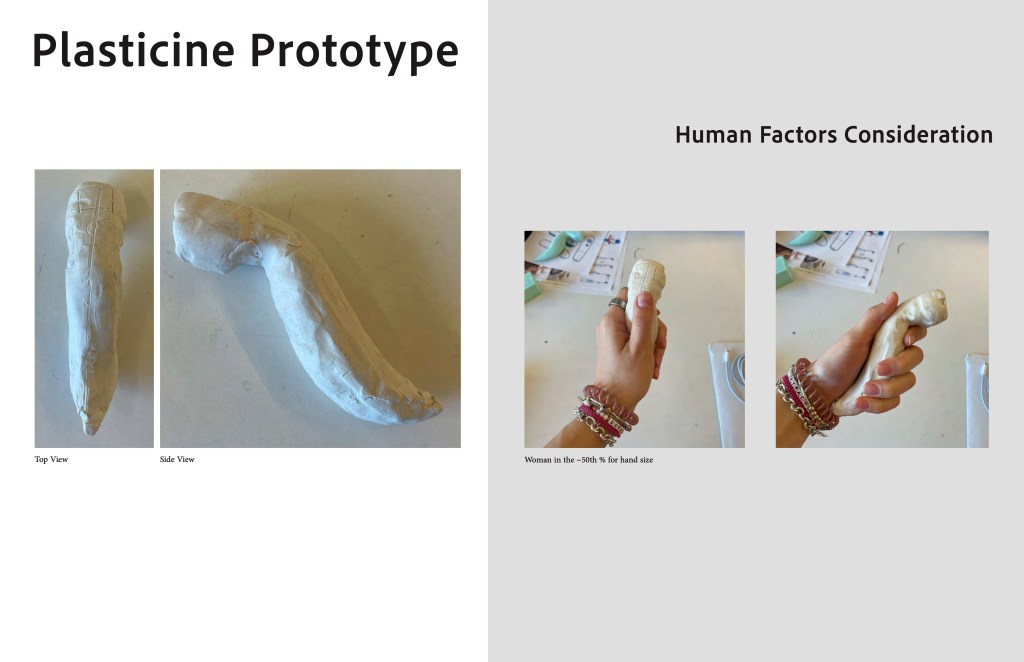 Plasticine Prototype

Top View

Side View

Human Factors Consideration

Woman in the ~50th % for hand size